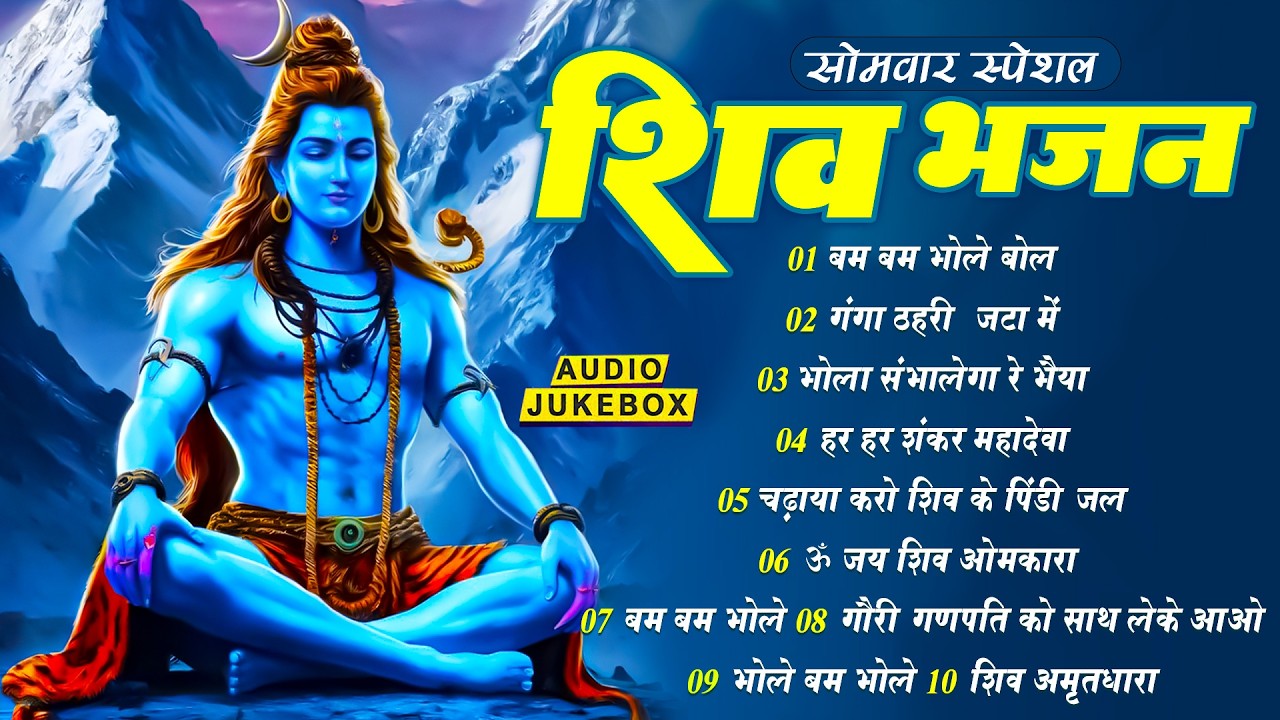 सोमवार स्पेशल
शिव भजन

AUDIO JUKEBOX

01 बम बम भोले बोल
02 गंगा ठहरी जटा में
03 भोला संभालेगा रे भैया
04 हर हर शंकर महादेवा
05 चढ़ाया करो शिव के पिंडी जल
06 ॐ जय शिव ओमकारा
07 बम बम भोले 08 गौरी गणपति को साथ लेके आओ
09 भोले बम भोले 10 शिव अमृतधारा